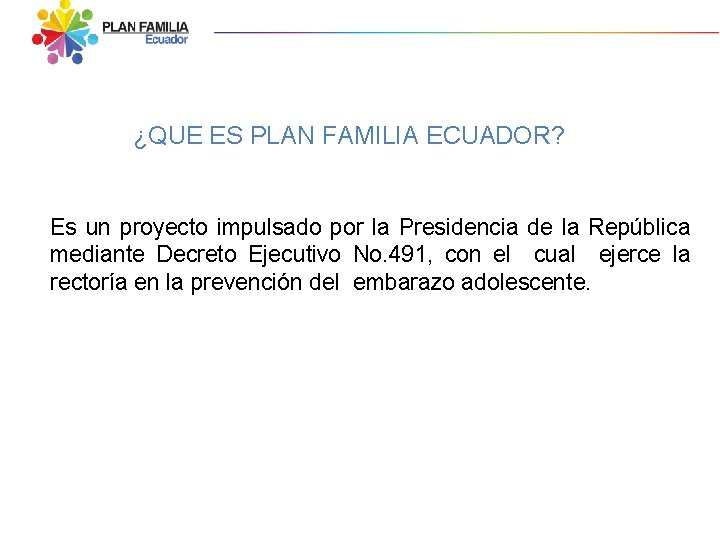 PLAN FAMILIA
Ecuador

¿QUE ES PLAN FAMILIA ECUADOR?

Es un proyecto impulsado por la Presidencia de la República mediante Decreto Ejecutivo No.491, con el cual ejerce la rectoría en la prevención del embarazo adolescente.